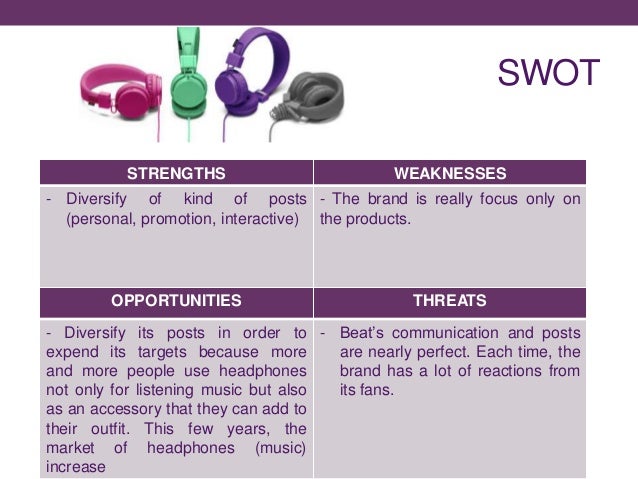 SWOT

| STRENGTHS | WEAKNESSES |
|---|---|
| - Diversify of kind of posts (personal, promotion, interactive) | - The brand is really focus only on the products. |
| **OPPORTUNITIES** | **THREATS** |
| - Diversify its posts in order to expend its targets because more and more people use headphones not only for listening music but also as an accessory that they can add to their outfit. This few years, the market of headphones (music) increase | - Beat's communication and posts are nearly perfect. Each time, the brand has a lot of reactions from its fans. |